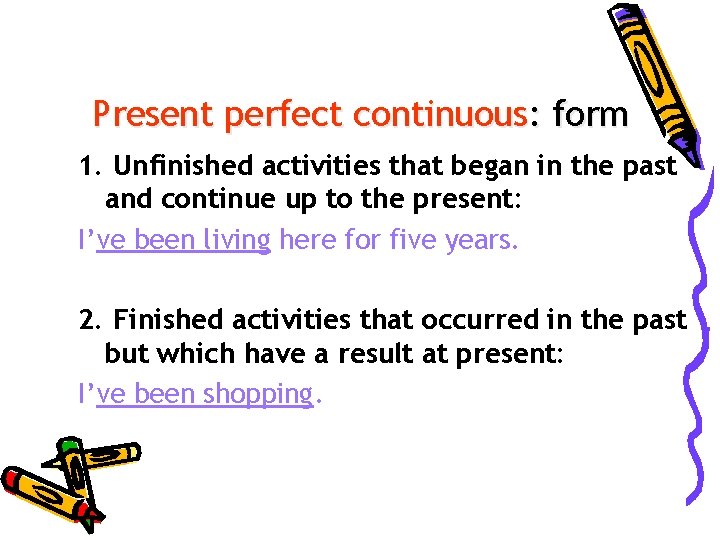 Present perfect continuous: form

1. Unfinished activities that began in the past and continue up to the present:

I've been living here for five years.

2. Finished activities that occurred in the past but which have a result at present:

I've been shopping.